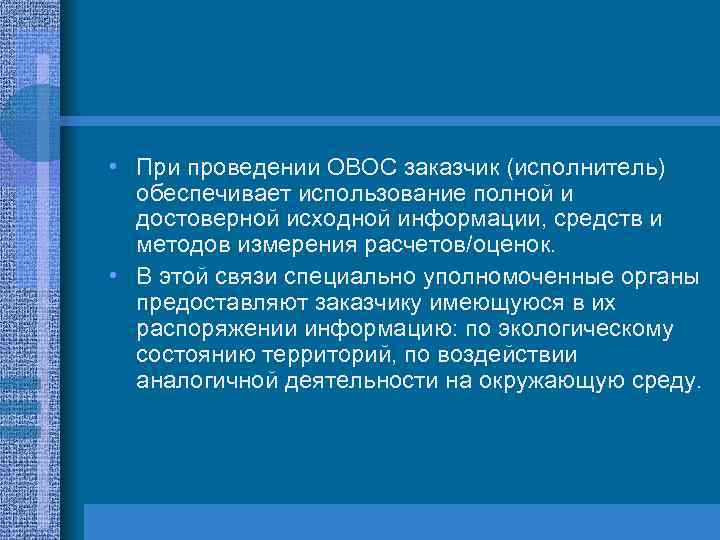 • При проведении ОВОС заказчик (исполнитель) обеспечивает использование полной и достоверной исходной информации, средств и методов измерения расчетов/оценок.

• В этой связи специально уполномоченные органы предоставляют заказчику имеющуюся в их распоряжении информацию: по экологическому состоянию территорий, по воздействии аналогичной деятельности на окружающую среду.